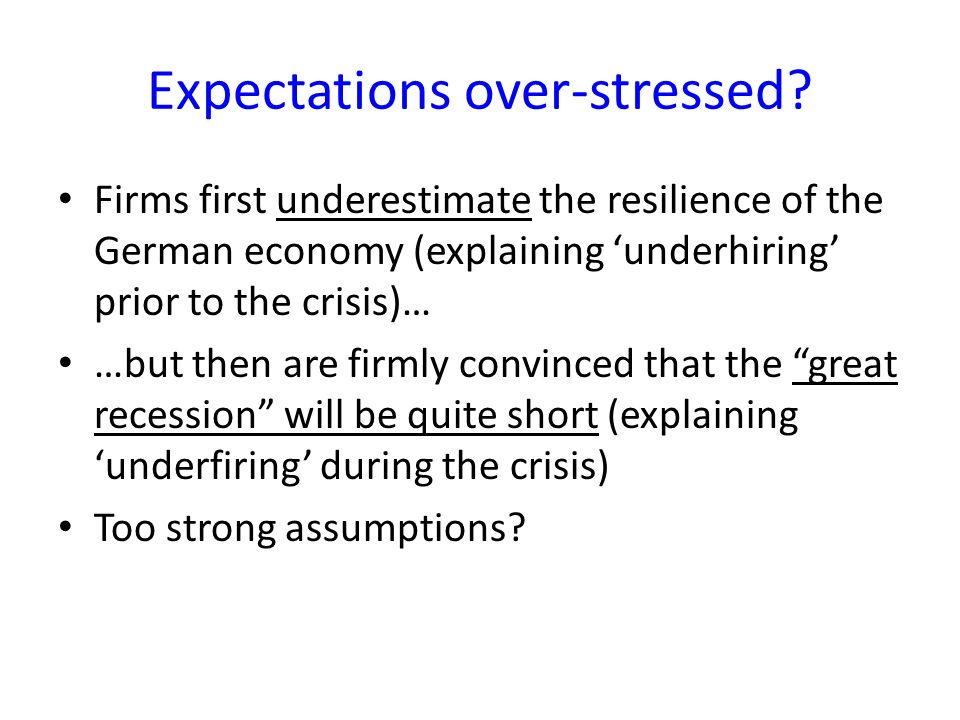 Expectations over-stressed?

• Firms first underestimate the resilience of the German economy (explaining ‘underhiring’ prior to the crisis)…

• …but then are firmly convinced that the “great recession” will be quite short (explaining ‘underfiring’ during the crisis)

• Too strong assumptions?